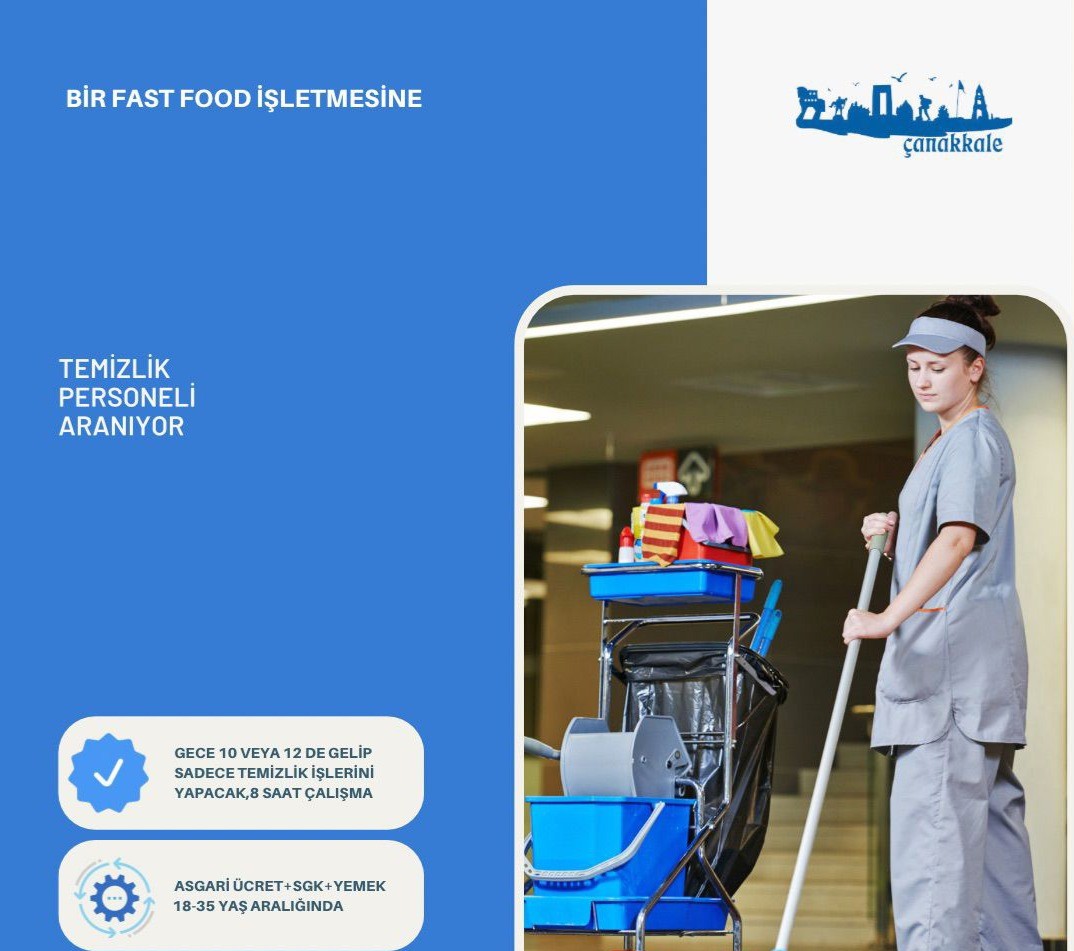 BİR FAST FOOD İŞLETMESİNE

çanakkale

TEMİZLİK PERSONELİ ARANIYOR

GECE 10 VEYA 12 DE GELİP SADECE TEMİZLİK İŞLERİNİ YAPACAK,8 SAAT ÇALIŞMA

ASGARİ ÜCRET+SGK+YEMEK 18-35 YAŞ ARALIĞINDA